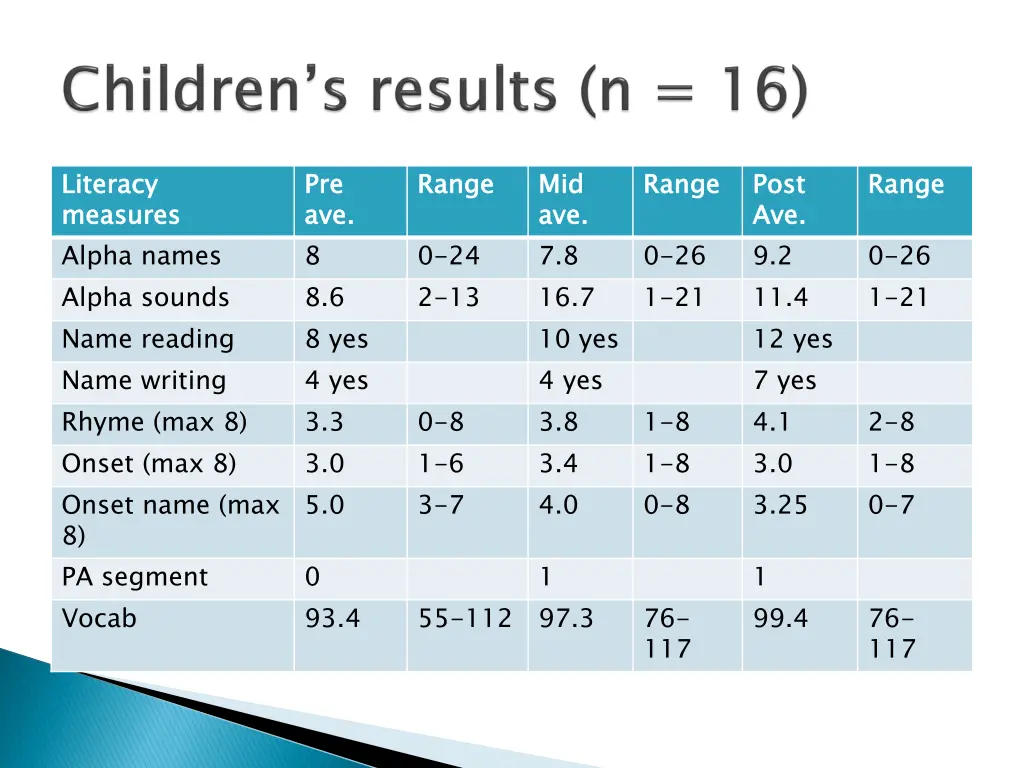 Children's results (n = 16)

| Literacy measures | Pre ave. | Range | Mid ave. | Range | Post Ave. | Range |
|---|---|---|---|---|---|---|
| Alpha names | 8 | 0-24 | 7.8 | 0-26 | 9.2 | 0-26 |
| Alpha sounds | 8.6 | 2-13 | 16.7 | 1-21 | 11.4 | 1-21 |
| Name reading | 8 yes | | 10 yes | | 12 yes | |
| Name writing | 4 yes | | 4 yes | | 7 yes | |
| Rhyme (max 8) | 3.3 | 0-8 | 3.8 | 1-8 | 4.1 | 2-8 |
| Onset (max 8) | 3.0 | 1-6 | 3.4 | 1-8 | 3.0 | 1-8 |
| Onset name (max 8) | 5.0 | 3-7 | 4.0 | 0-8 | 3.25 | 0-7 |
| PA segment | 0 | | 1 | | 1 | |
| Vocab | 93.4 | 55-112 | 97.3 | 76-117 | 99.4 | 76-117 |